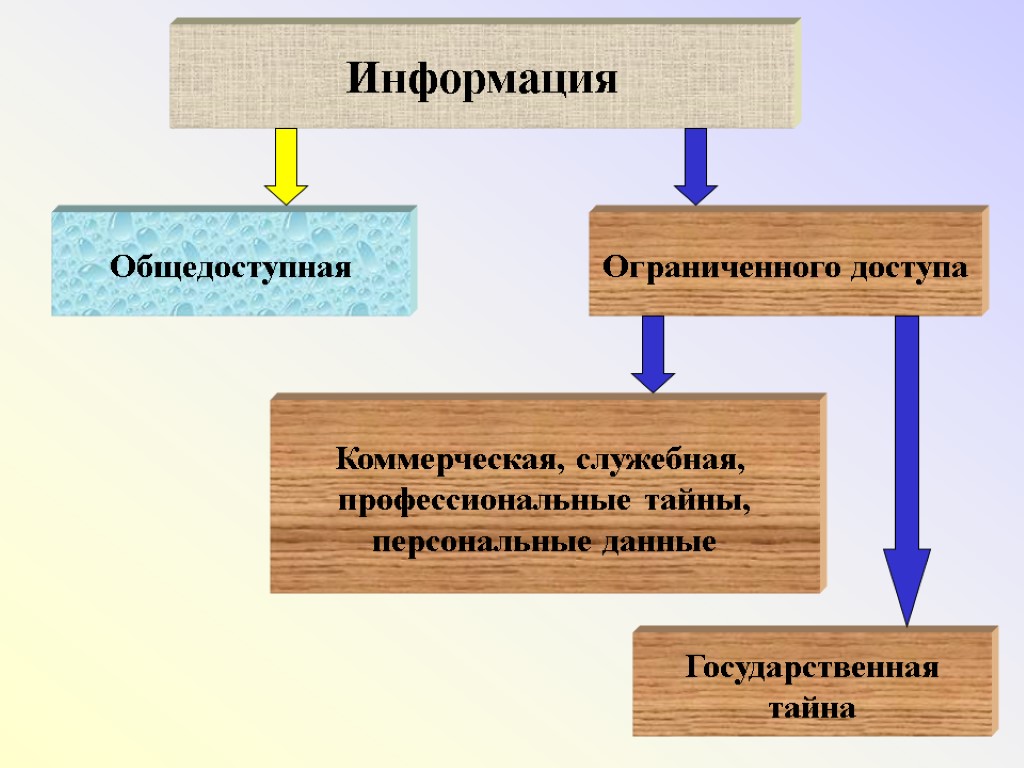 Информация

Общедоступная

Ограниченного доступа

Коммерческая, служебная, профессиональные тайны, персональные данные

Государственная тайна